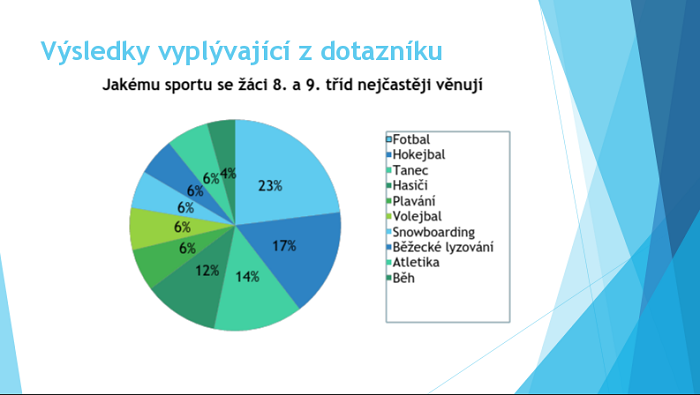 Výsledky vyplývající z dotazníku

Jakému sportu se žáci 8. a 9. tříd nejčastěji věnují

23%
17%
14%
12%
6%
6%
6%
6%
6%
4%

Fotbal
Hokejbal
Tanec
Hasiči
Plavání
Volejbal
Snowboarding
Běžecké lyzování
Atletika
Běh